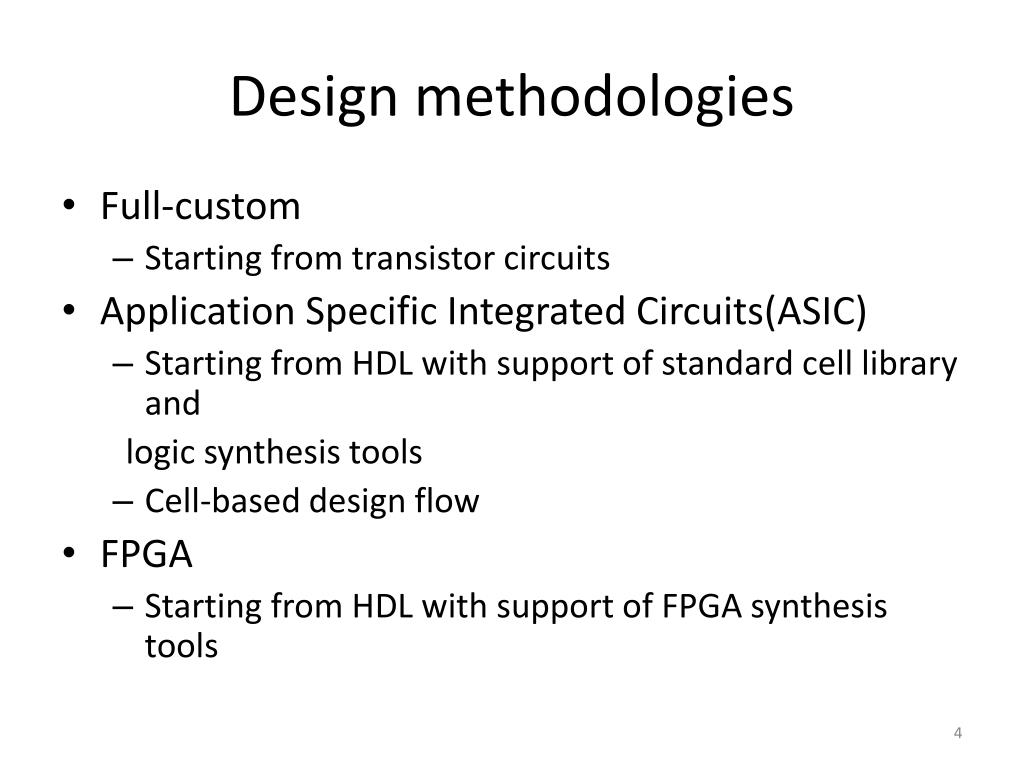 Design methodologies

• Full-custom
– Starting from transistor circuits
• Application Specific Integrated Circuits(ASIC)
– Starting from HDL with support of standard cell library and

logic synthesis tools
– Cell-based design flow
• FPGA
– Starting from HDL with support of FPGA synthesis tools

4